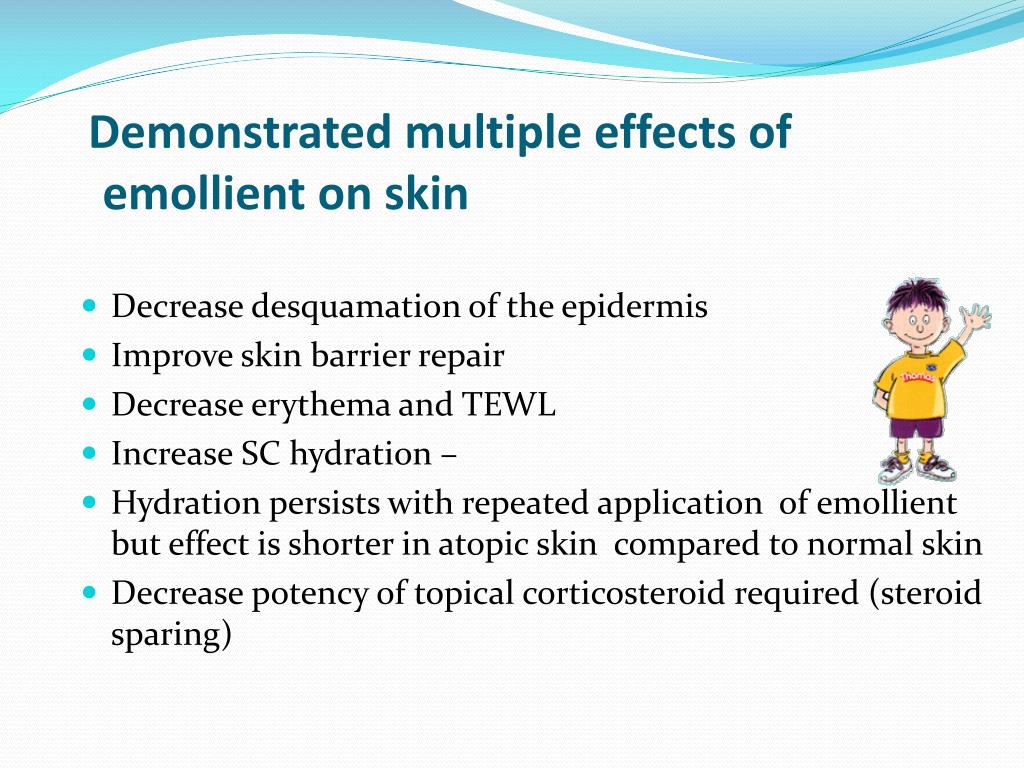 Demonstrated multiple effects of emollient on skin

- Decrease desquamation of the epidermis
- Improve skin barrier repair
- Decrease erythema and TEWL
- Increase SC hydration –
- Hydration persists with repeated application of emollient but effect is shorter in atopic skin compared to normal skin
- Decrease potency of topical corticosteroid required (steroid sparing)

Thomas